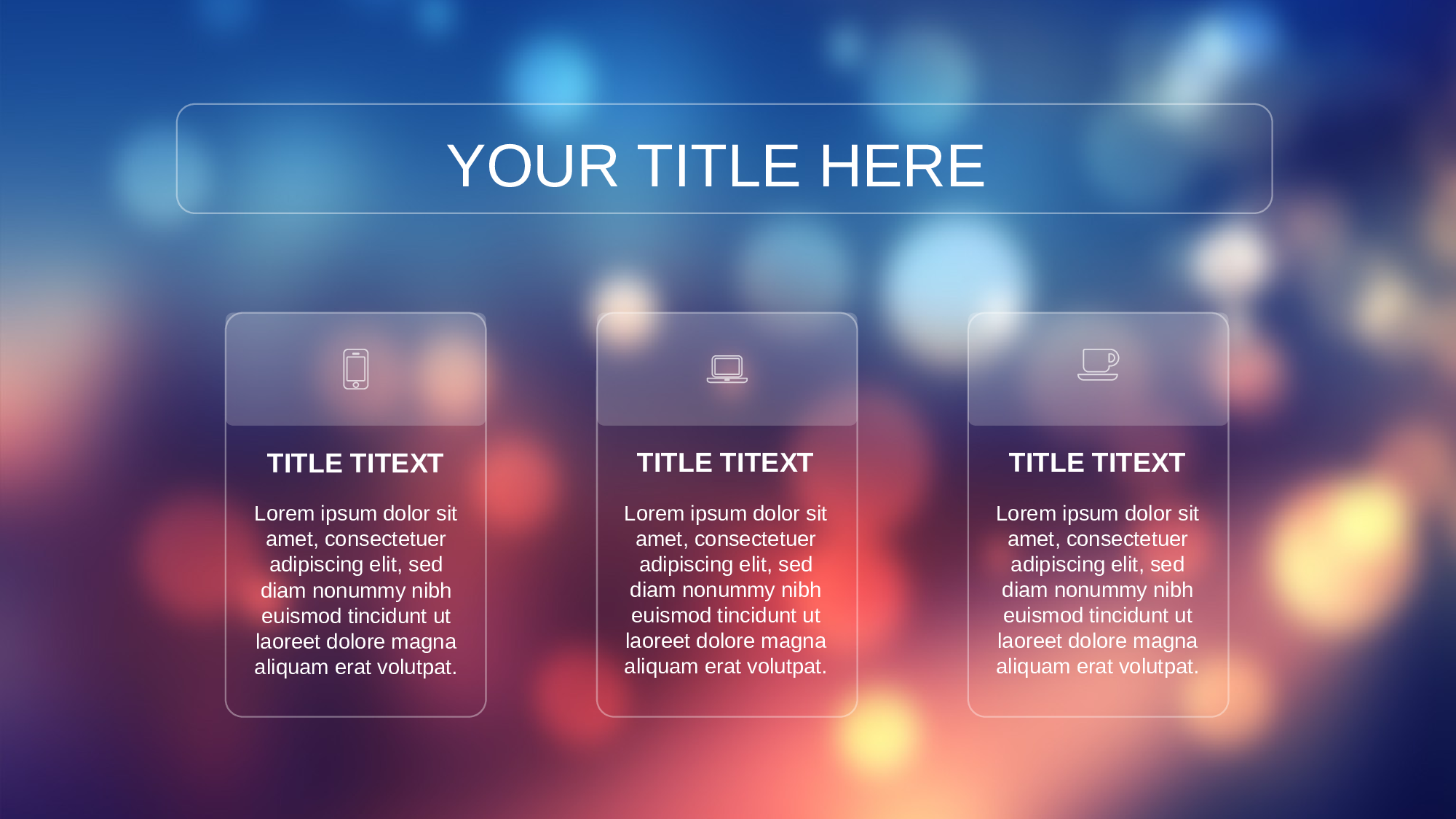 YOUR TITLE HERE

TITLE TITEXT

Lorem ipsum dolor sit amet, consectetuer adipiscing elit, sed diam nonummy nibh euismod tincidunt ut laoreet dolore magna aliquam erat volutpat.

TITLE TITEXT

Lorem ipsum dolor sit amet, consectetuer adipiscing elit, sed diam nonummy nibh euismod tincidunt ut laoreet dolore magna aliquam erat volutpat.

TITLE TITEXT

Lorem ipsum dolor sit amet, consectetuer adipiscing elit, sed diam nonummy nibh euismod tincidunt ut laoreet dolore magna aliquam erat volutpat.